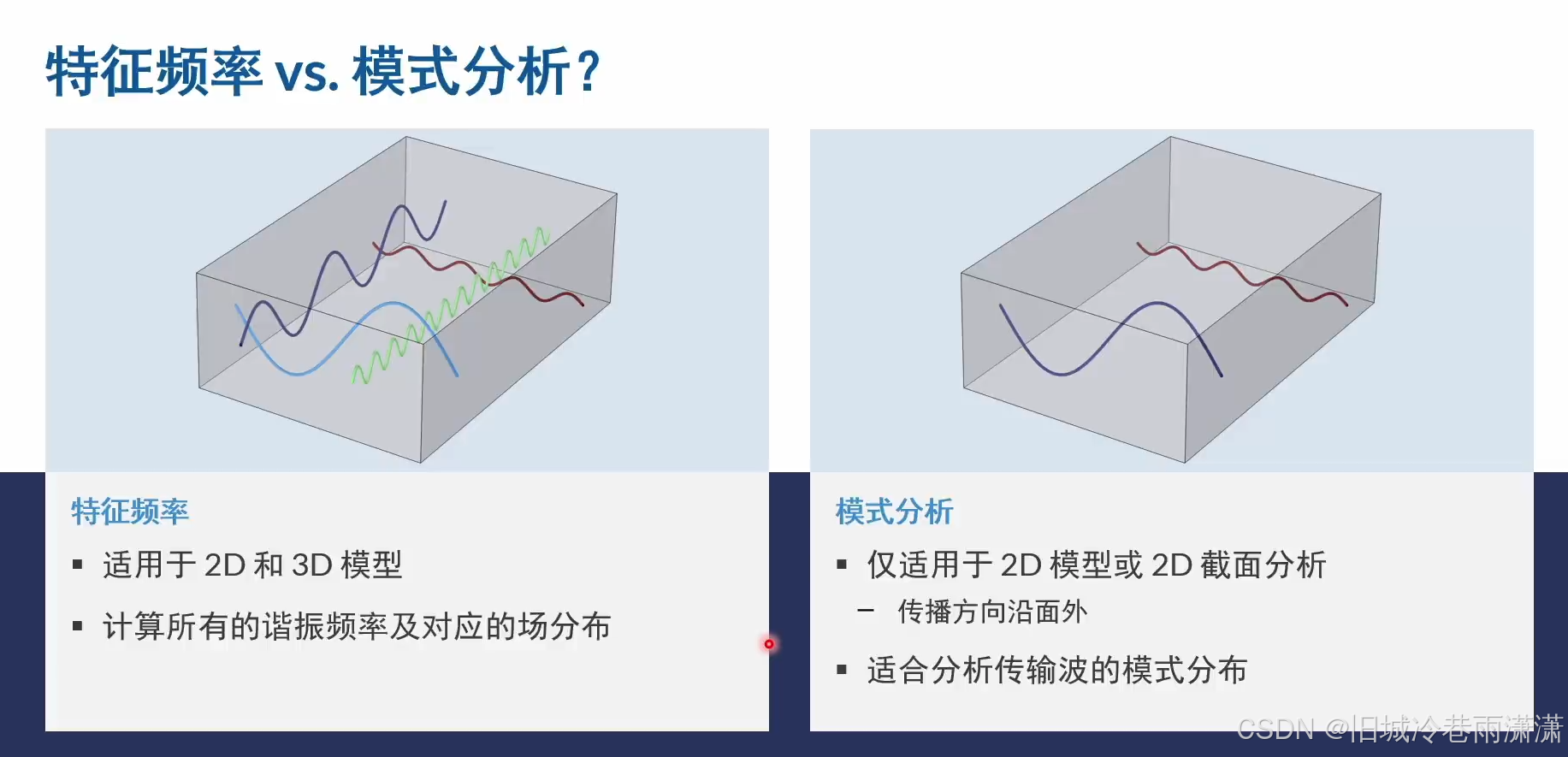 特征频率 vs. 模式分析？

特征频率

▪ 适用于 2D 和 3D 模型

▪ 计算所有的谐振频率及对应的场分布

模式分析

▪ 仅适用于 2D 模型或 2D 截面分析

– 传播方向沿面外

▪ 适合分析传输波的模式分布

CSDN @旧城冷巷雨潇潇